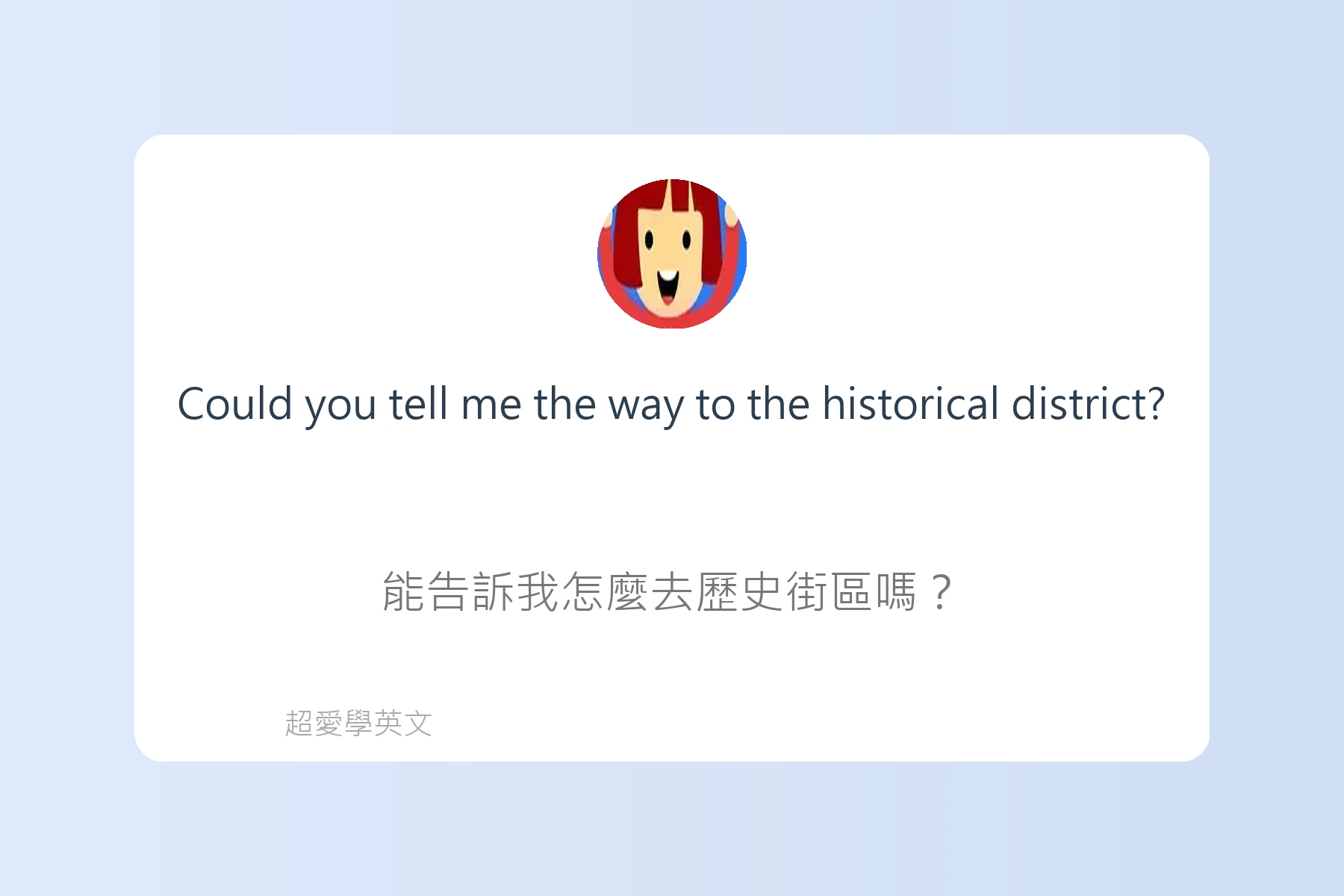 Could you tell me the way to the historical district?

能告訴我怎麼去歷史街區嗎？

超愛學英文